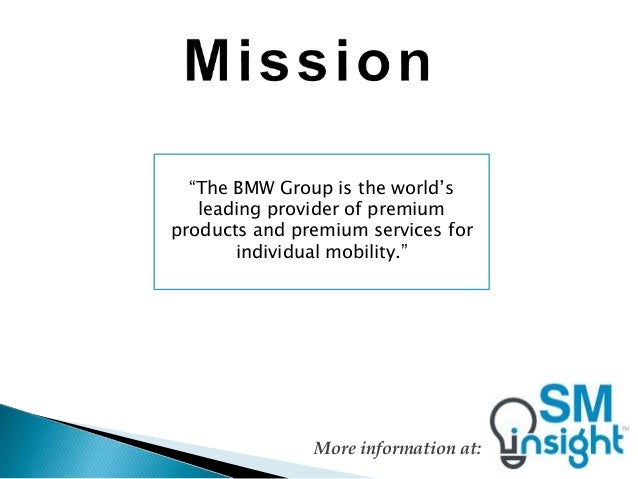 Mission

“The BMW Group is the world’s leading provider of premium products and premium services for individual mobility.”

More information at:

SM insight™